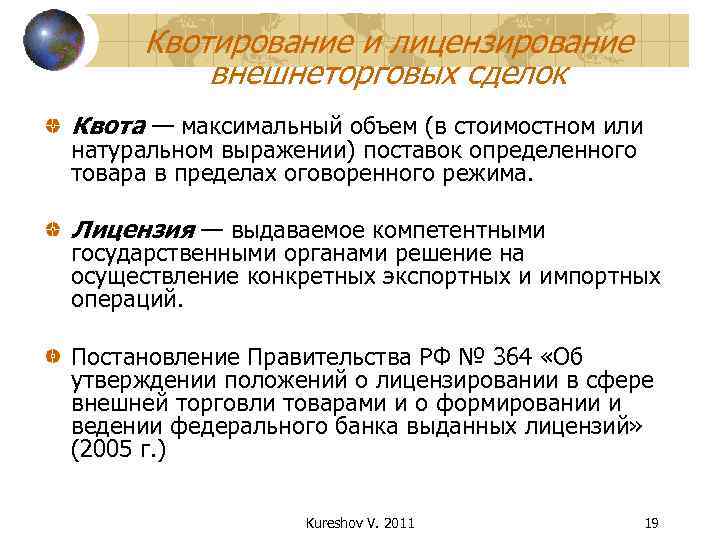 Квотирование и лицензирование внешнеторговых сделок

Квота — максимальный объем (в стоимостном или натуральном выражении) поставок определенного товара в пределах оговоренного режима.

Лицензия — выдаваемое компетентными государственными органами решение на осуществление конкретных экспортных и импортных операций.

Постановление Правительства РФ № 364 «Об утверждении положений о лицензировании в сфере внешней торговли товарами и о формировании и ведении федерального банка выданных лицензий» (2005 г.)

Kureshov V. 2011

19